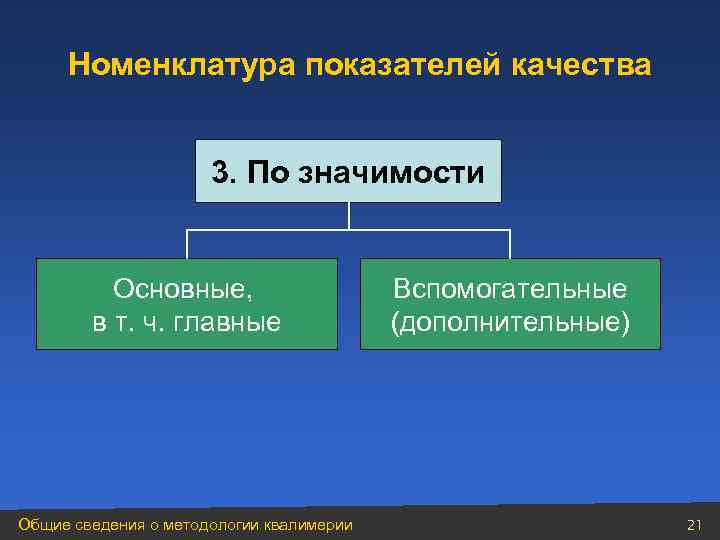 Номенклатура показателей качества

3. По значимости

Основные,
в т. ч. главные

Вспомогательные
(дополнительные)

Общие сведения о методологии квалимерии

21